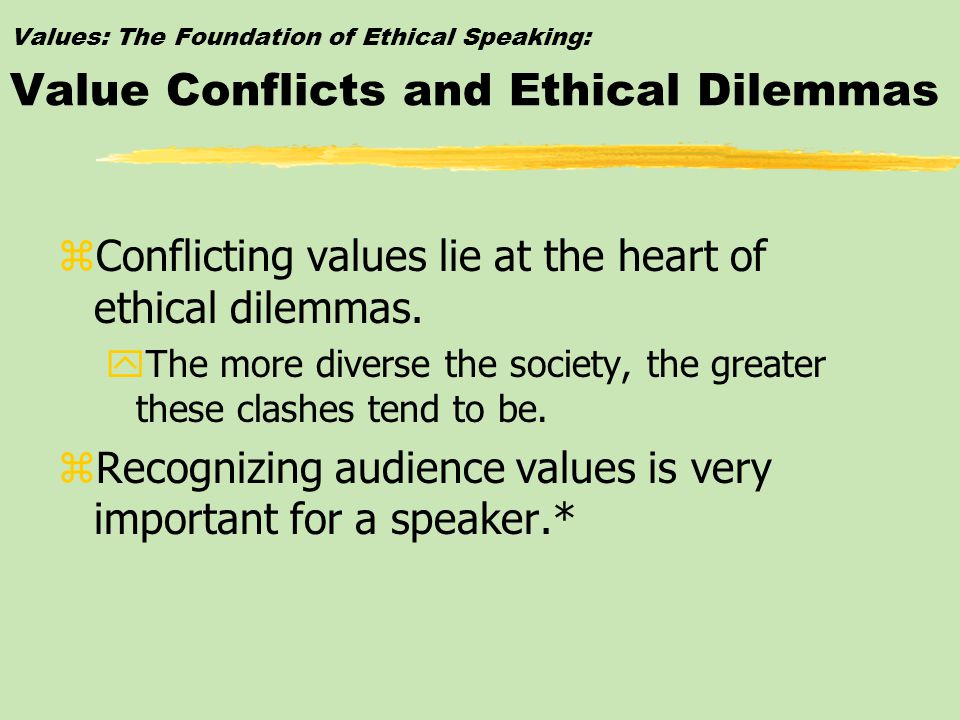 Values: The Foundation of Ethical Speaking:

Value Conflicts and Ethical Dilemmas

Conflicting values lie at the heart of ethical dilemmas.

The more diverse the society, the greater these clashes tend to be.

Recognizing audience values is very important for a speaker.*